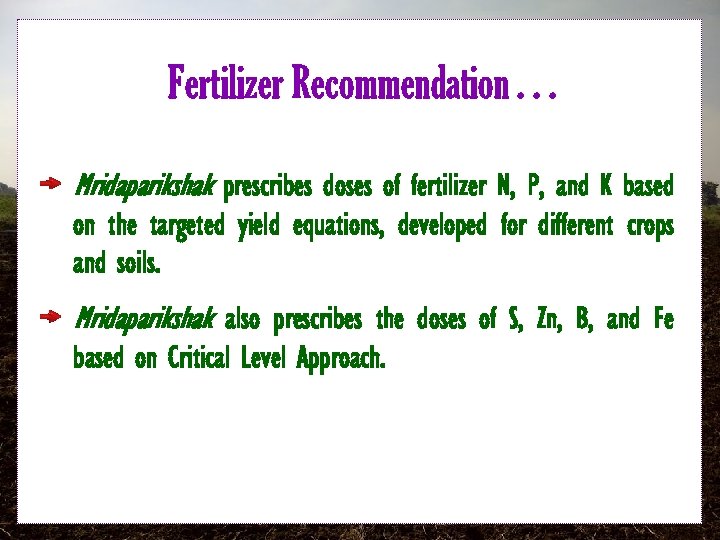 Fertilizer Recommendation . . .

Mridaparikshak prescribes doses of fertilizer N, P, and K based on the targeted yield equations, developed for different crops and soils.

Mridaparikshak also prescribes the doses of S, Zn, B, and Fe based on Critical Level Approach.